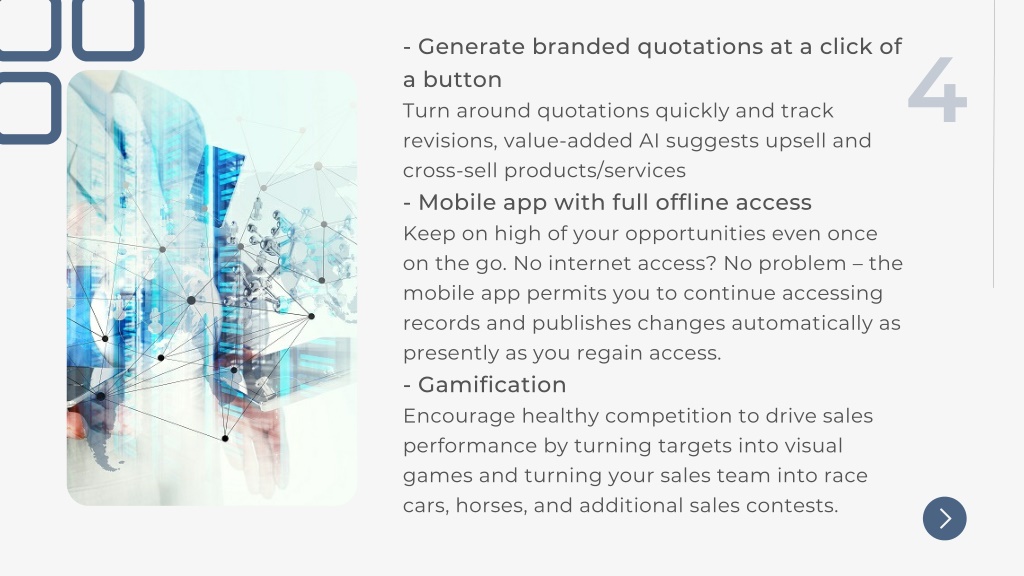 4

- Generate branded quotations at a click of a button
Turn around quotations quickly and track revisions, value-added AI suggests upsell and cross-sell products/services
- Mobile app with full offline access
Keep on high of your opportunities even once on the go. No internet access? No problem – the mobile app permits you to continue accessing records and publishes changes automatically as presently as you regain access.
- Gamification
Encourage healthy competition to drive sales performance by turning targets into visual games and turning your sales team into race cars, horses, and additional sales contests.